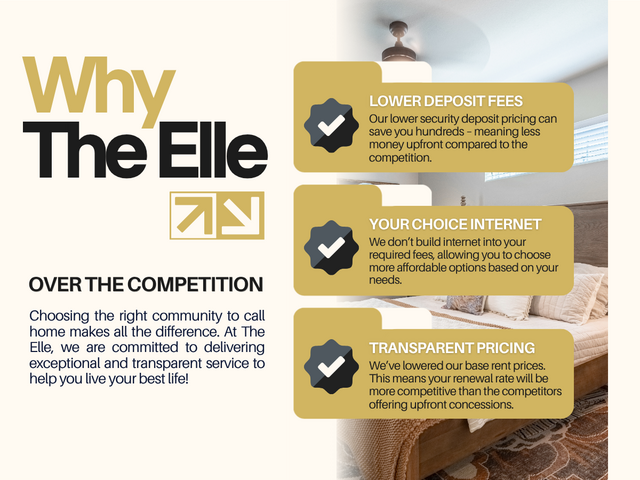 Why
The Elle

OVER THE COMPETITION

Choosing the right community to call home makes all the difference. At The Elle, we are committed to delivering exceptional and transparent service to help you live your best life!

LOWER DEPOSIT FEES
Our lower security deposit pricing can save you hundreds – meaning less money upfront compared to the competition.

YOUR CHOICE INTERNET
We don't build internet into your required fees, allowing you to choose more affordable options based on your needs.

TRANSPARENT PRICING
We've lowered our base rent prices. This means your renewal rate will be more competitive than the competitors offering upfront concessions.